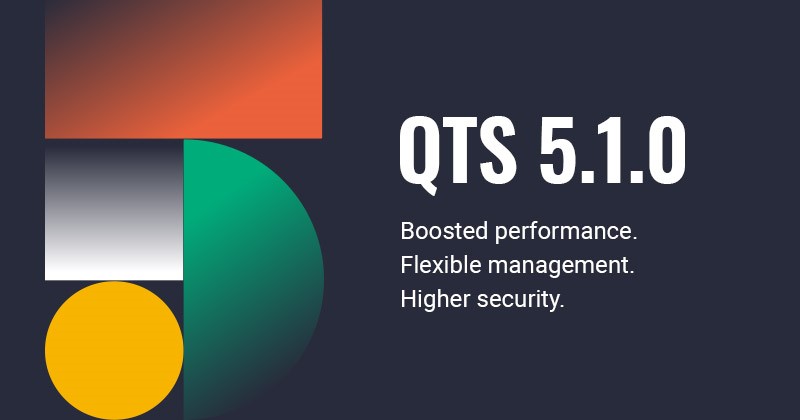 QTS 5.1.0

Boosted performance.
Flexible management.
Higher security.